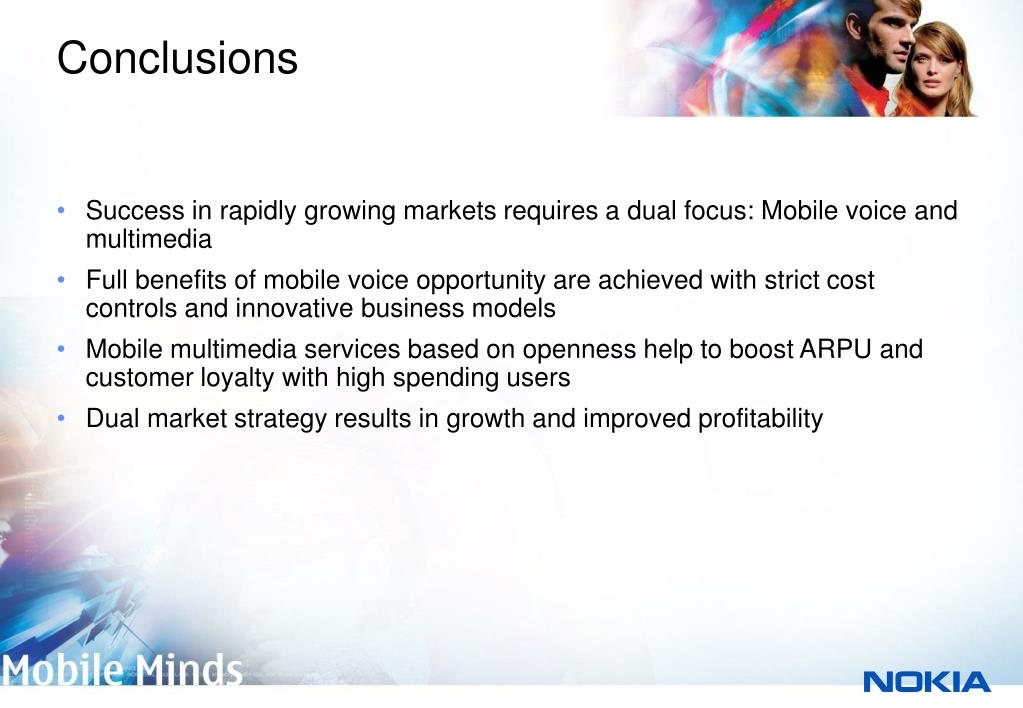 Conclusions

• Success in rapidly growing markets requires a dual focus: Mobile voice and multimedia

• Full benefits of mobile voice opportunity are achieved with strict cost controls and innovative business models

• Mobile multimedia services based on openness help to boost ARPU and customer loyalty with high spending users

• Dual market strategy results in growth and improved profitability

Mobile Minds

NOKIA